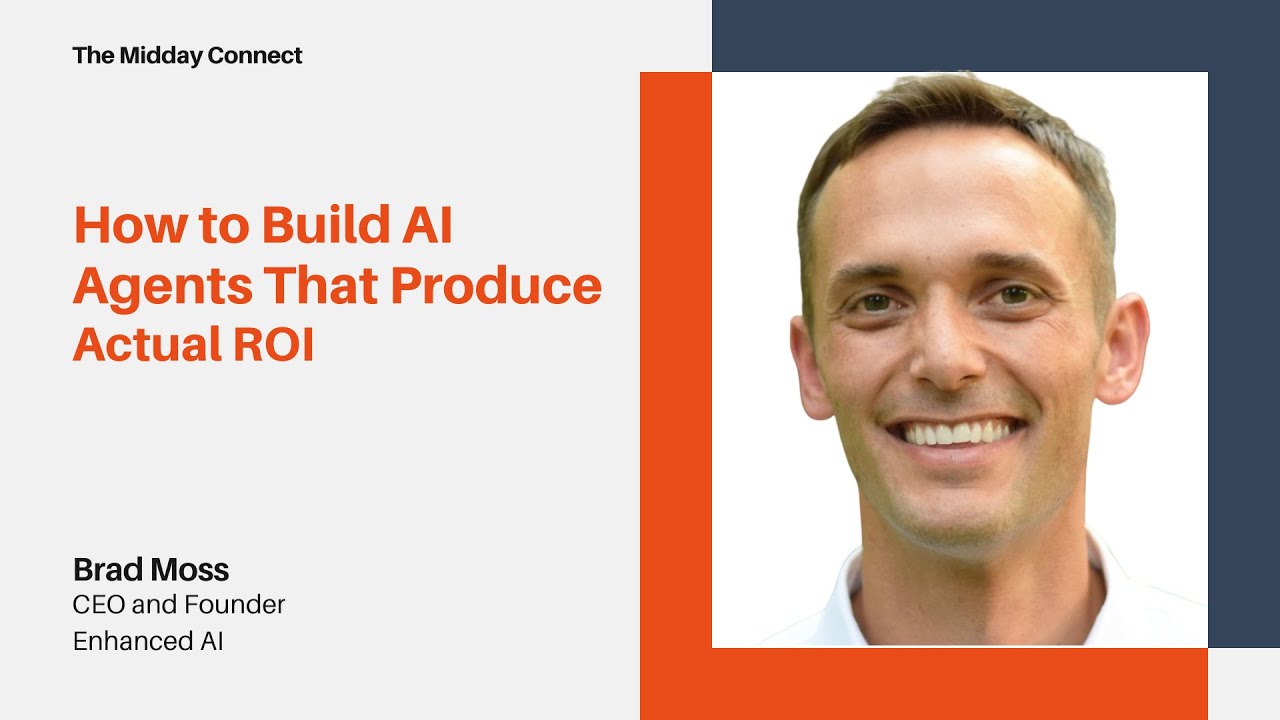 The Midday Connect

How to Build AI Agents That Produce Actual ROI

Brad Moss
CEO and Founder
Enhanced AI